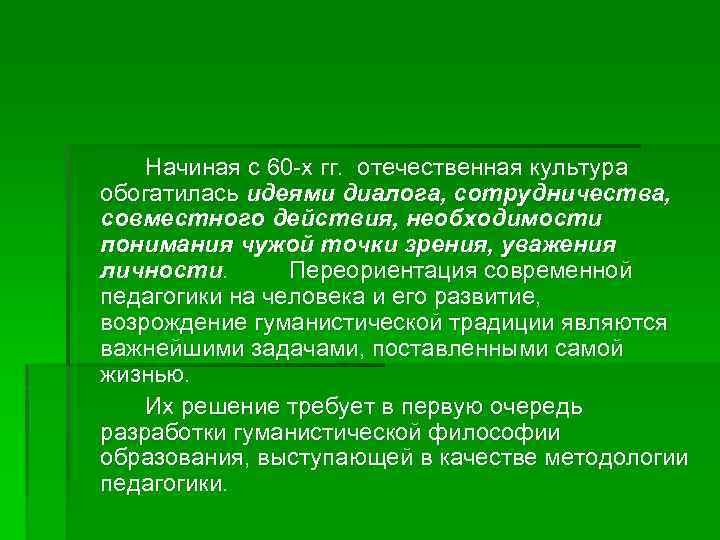 Начиная с 60-х гг. отечественная культура обогатилась идеями диалога, сотрудничества, совместного действия, необходимости понимания чужой точки зрения, уважения личности. Переориентация современной педагогики на человека и его развитие, возрождение гуманистической традиции являются важнейшими задачами, поставленными самой жизнью.

Их решение требует в первую очередь разработки гуманистической философии образования, выступающей в качестве методологии педагогики.